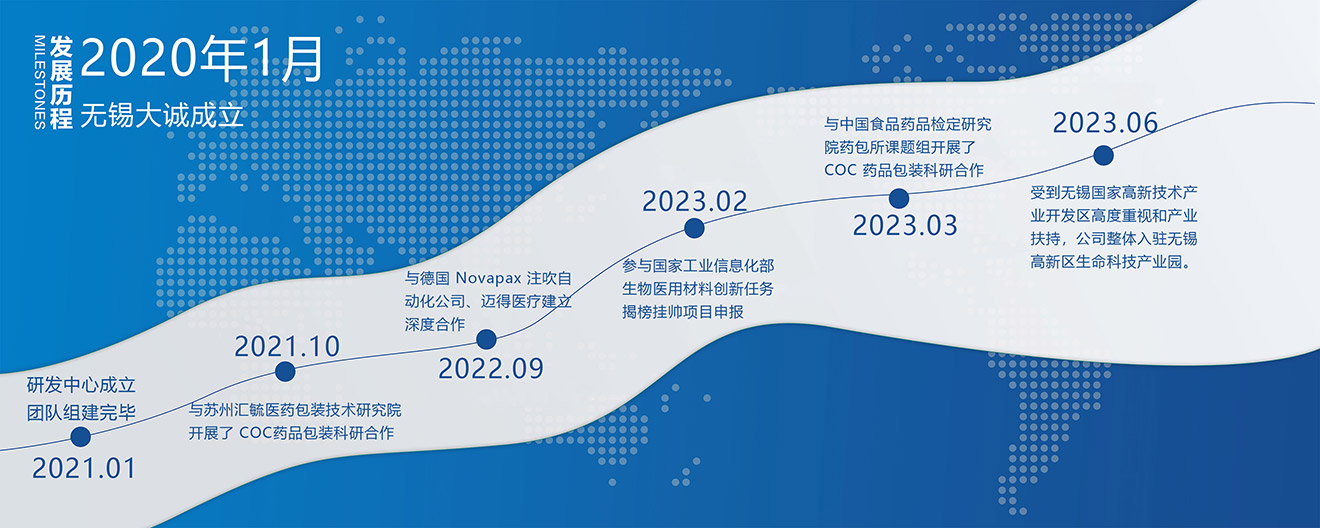 发展历程
MILESTONES

2020年1月
无锡大诚成立

研发中心成立
团队组建完毕
2021.01

2021.10
与苏州汇毓医药包装技术研究院开展了 COC药品包装科研合作

与德国 Novapax 注吹自动化公司、迈得医疗建立深度合作
2022.09

2023.02
参与国家工业信息化部生物医用材料创新任务揭榜挂帅项目申报

与中国食品药品检定研究院药包所课题组开展了 COC 药品包装科研合作
2023.03

2023.06
受到无锡国家高新技术产业开发区高度重视和产业扶持，公司整体入驻无锡高新区生命科技产业园。